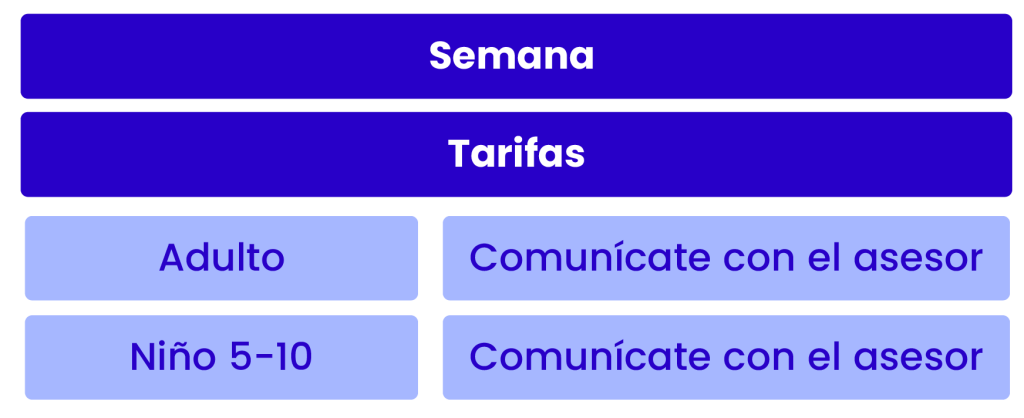 Semana

Tarifas

| Adulto | Comunícate con el asesor |
|---|---|
| Niño 5-10 | Comunícate con el asesor |